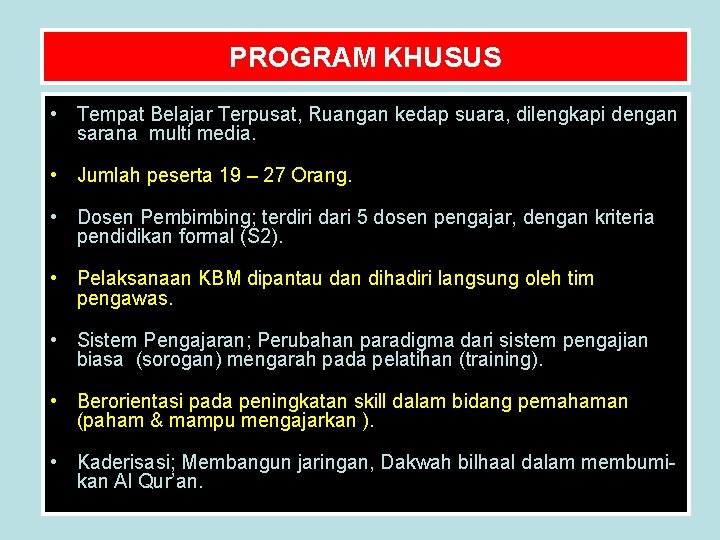 PROGRAM KHUSUS

• Tempat Belajar Terpusat, Ruangan kedap suara, dilengkapi dengan sarana multi media.

• Jumlah peserta 19 – 27 Orang.

• Dosen Pembimbing; terdiri dari 5 dosen pengajar, dengan kriteria pendidikan formal (S2).

• Pelaksanaan KBM dipantau dan dihadiri langsung oleh tim pengawas.

• Sistem Pengajaran; Perubahan paradigma dari sistem pengajian biasa (sorogan) mengarah pada pelatihan (training).

• Berorientasi pada peningkatan skill dalam bidang pemahaman (paham & mampu mengajarkan ).

• Kaderisasi; Membangun jaringan, Dakwah bilhaal dalam membumikan Al Qur'an.